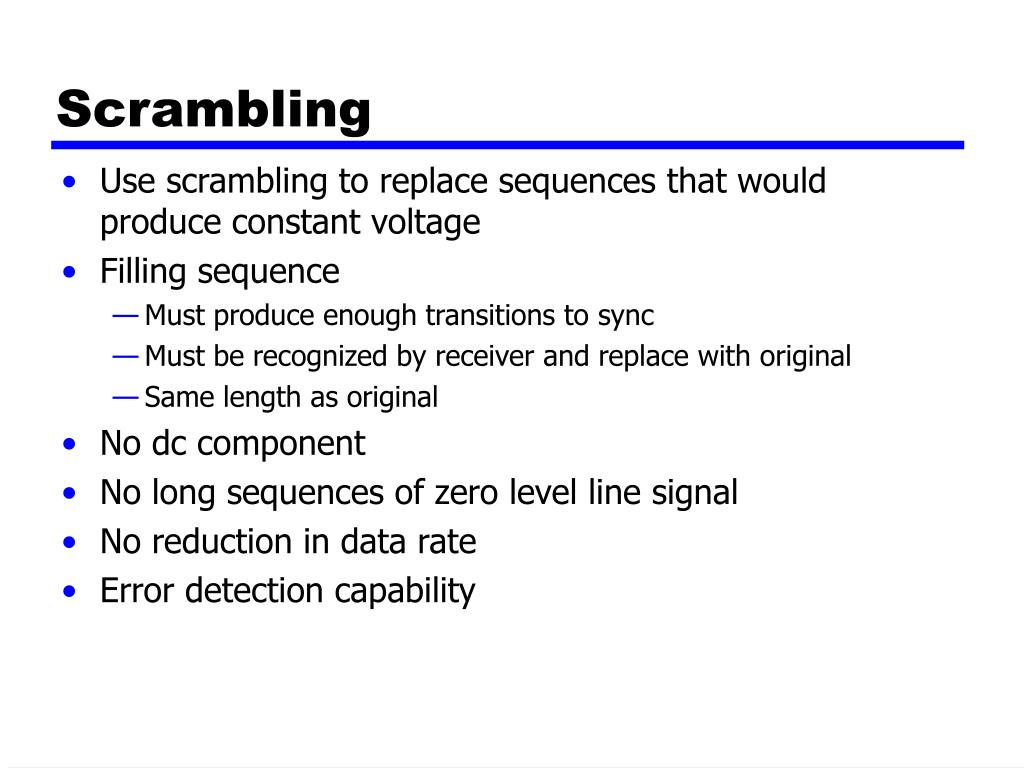 Scrambling

• Use scrambling to replace sequences that would produce constant voltage
• Filling sequence
— Must produce enough transitions to sync
— Must be recognized by receiver and replace with original
— Same length as original
• No dc component
• No long sequences of zero level line signal
• No reduction in data rate
• Error detection capability